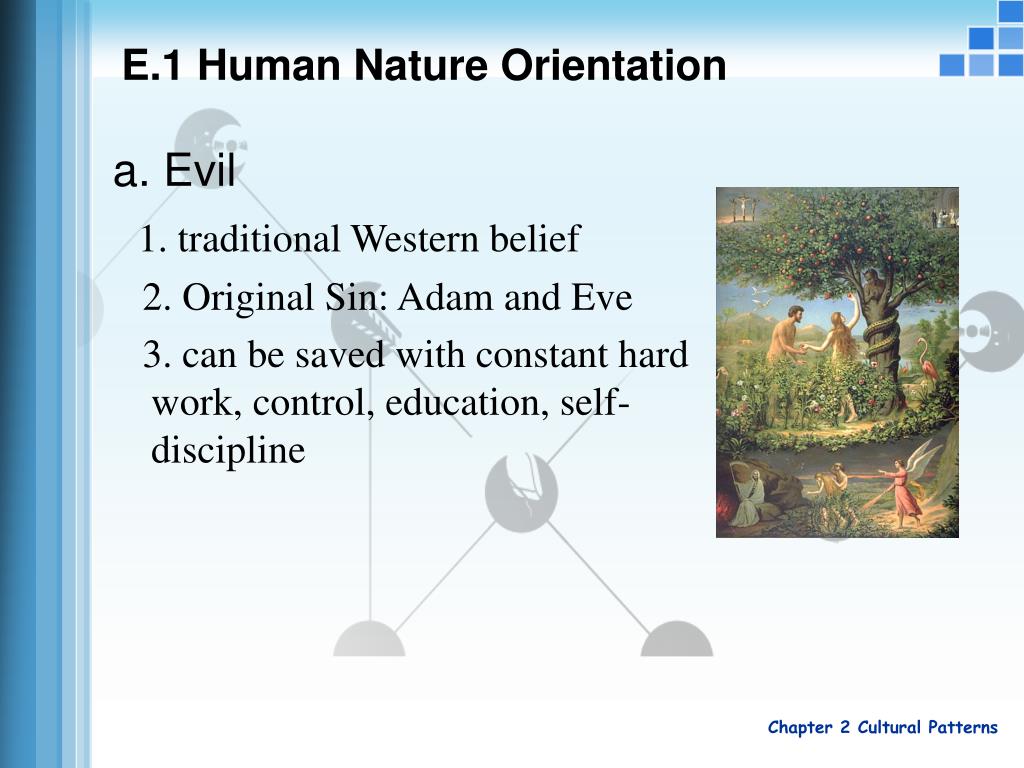 E.1 Human Nature Orientation

a. Evil

1. traditional Western belief

2. Original Sin: Adam and Eve

3. can be saved with constant hard work, control, education, self-discipline

Chapter 2 Cultural Patterns